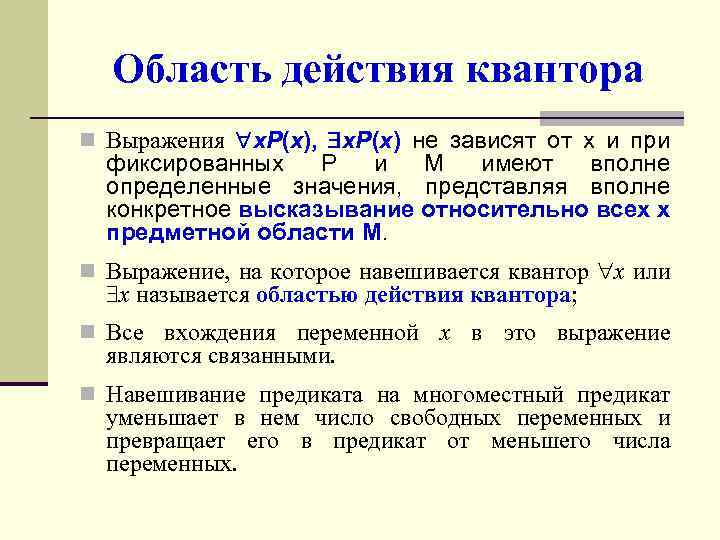 Область действия квантора

Выражения $\forall xP(x)$, $\exists xP(x)$ не зависят от x и при фиксированных P и M имеют вполне определенные значения, представляя вполне конкретное высказывание относительно всех x предметной области M.

Выражение, на которое навешивается квантор $\forall x$ или $\exists x$ называется областью действия квантора;

Все вхождения переменной $x$ в это выражение являются связанными.

Навешивание предиката на многоместный предикат уменьшает в нем число свободных переменных и превращает его в предикат от меньшего числа переменных.